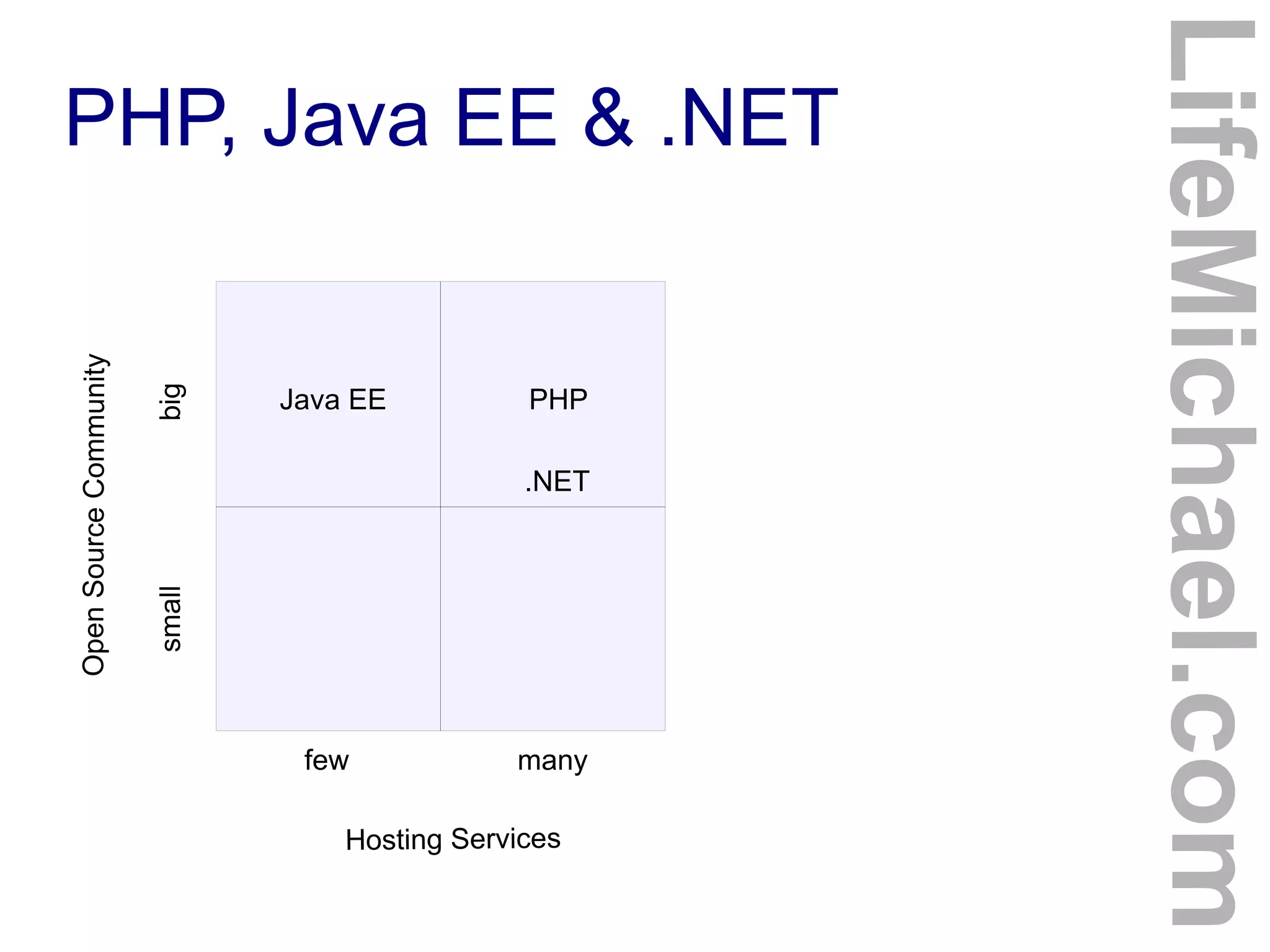 PHP, Java EE & .NET

Open Source Community

big

small

Java EE

PHP

.NET

few

many

Hosting Services

LifeMichael.com